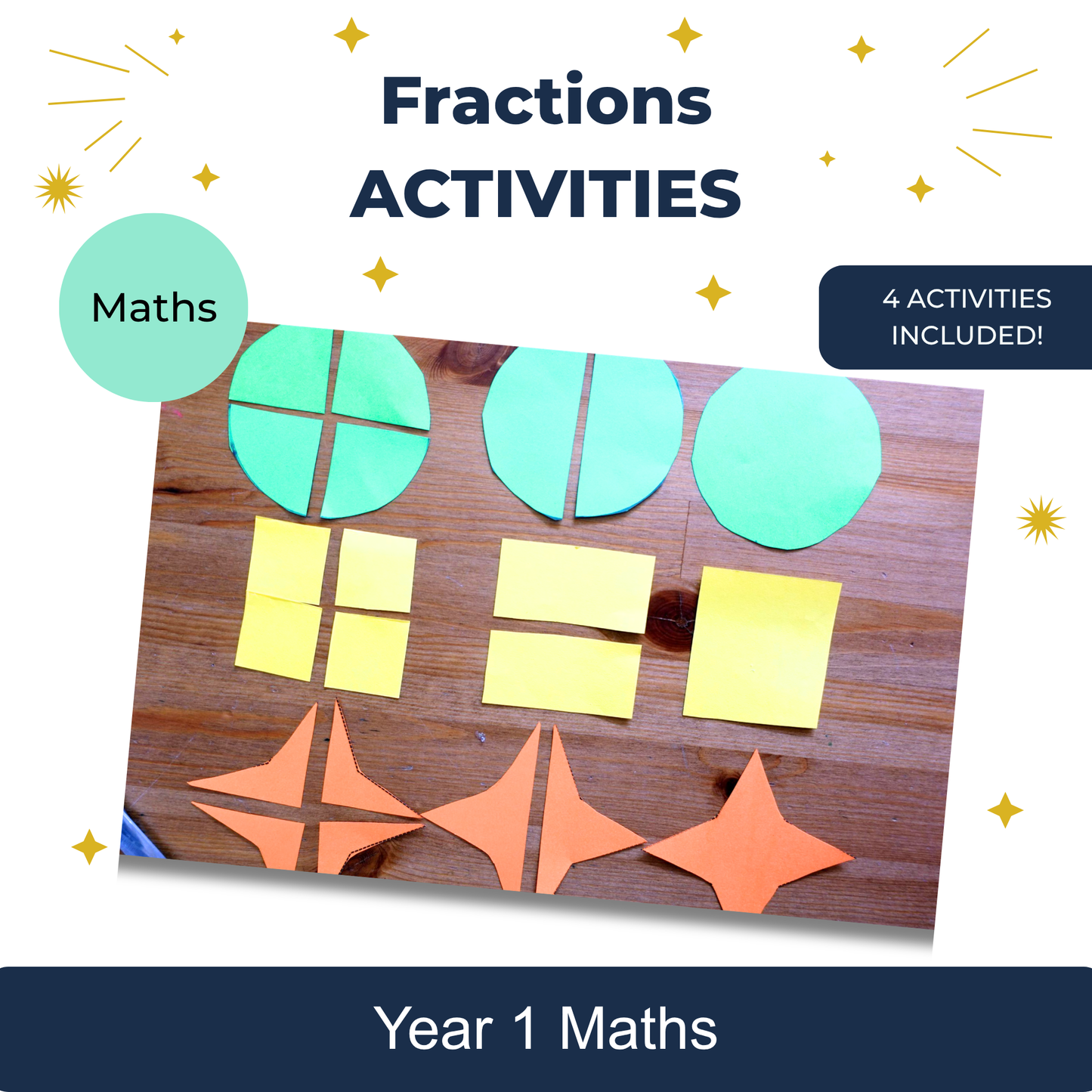 Fractions
ACTIVITIES

Maths

4 ACTIVITIES INCLUDED!

Year 1 Maths